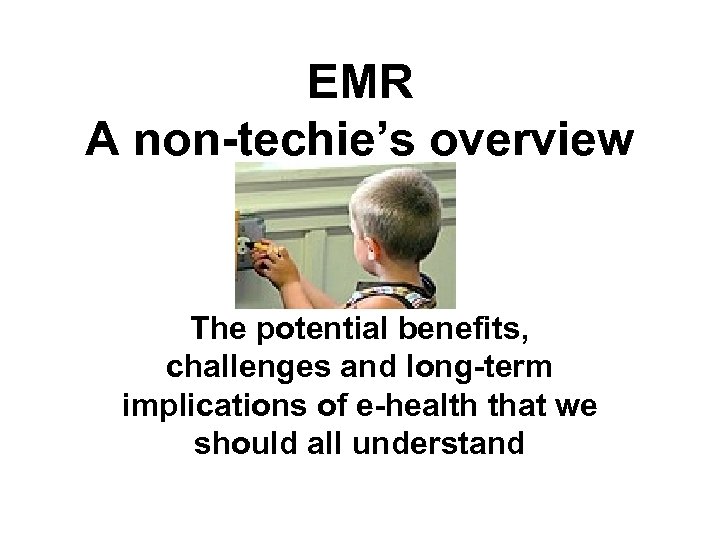 EMR
A non-techie's overview

The potential benefits, challenges and long-term implications of e-health that we should all understand